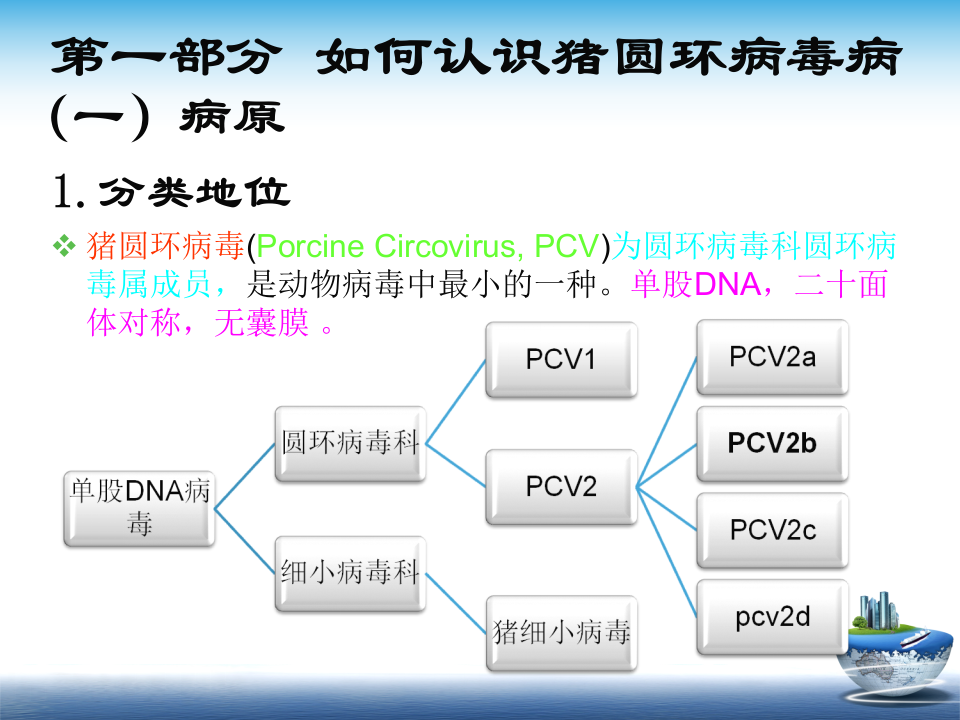 第一部分 如何认识猪圆环病毒病
(一) 病原

1. 分类地位

❖ 猪圆环病毒(Porcine Circovirus, PCV)为圆环病毒科圆环病毒属成员，是动物病毒中最小的一种。单股DNA，二十面体对称，无囊膜 。

单股DNA病毒

圆环病毒科

细小病毒科

PCV1

PCV2

猪细小病毒

PCV2a

PCV2b

PCV2c

pcv2d